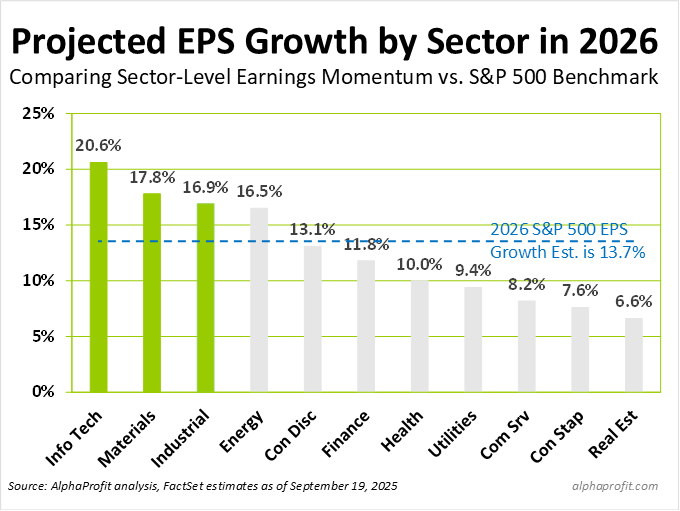 Projected EPS Growth by Sector in 2026

Comparing Sector-Level Earnings Momentum vs. S&P 500 Benchmark

25%
20%
15%
10%
5%
0%

20.6%
17.8%
16.9%
16.5%
13.1%
11.8%
10.0%
9.4%
8.2%
7.6%
6.6%

2026 S&P 500 EPS Growth Est. is 13.7%

Info Tech
Materials
Industrial
Energy
Con Disc
Finance
Health
Utilities
Com Srv
Con Stap
Real Est

Source: AlphaProfit analysis, FactSet estimates as of September 19, 2025

alphaprofit.com